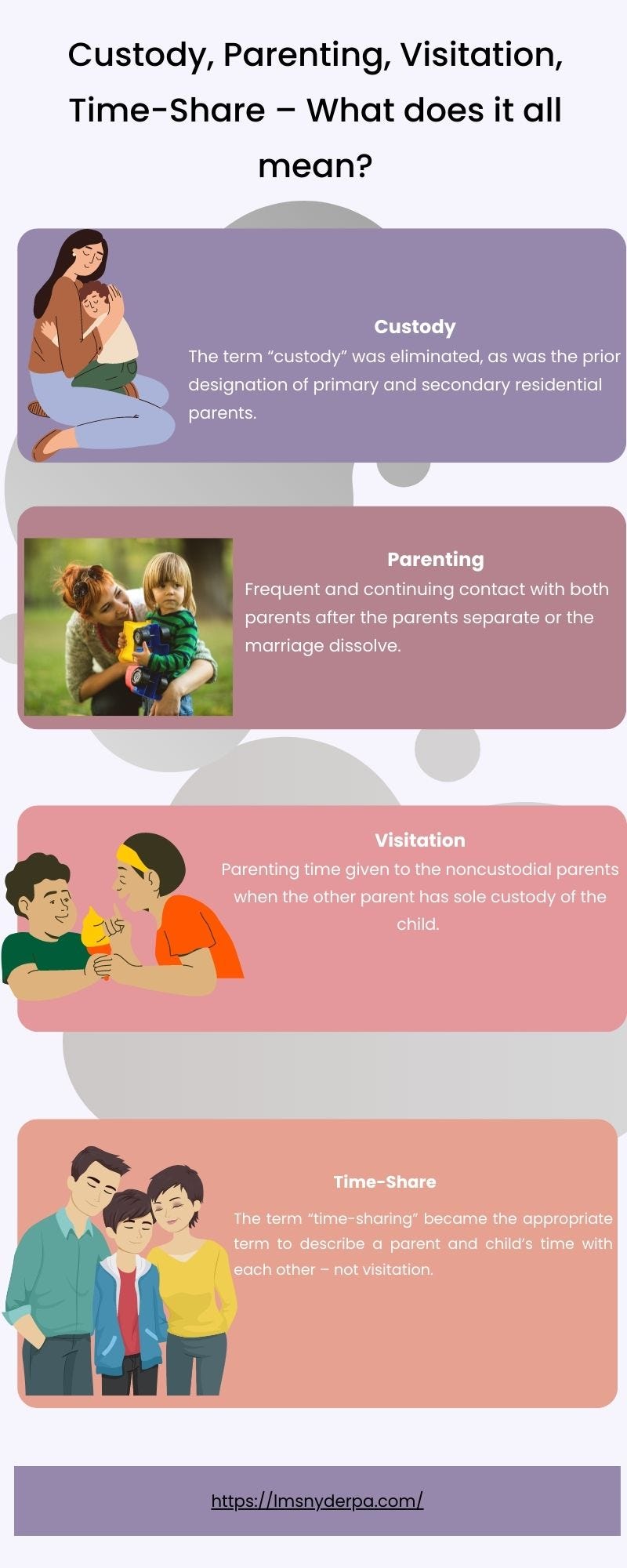 Custody, Parenting, Visitation, Time-Share – What does it all mean?

Custody

The term “custody” was eliminated, as was the prior designation of primary and secondary residential parents.

Parenting

Frequent and continuing contact with both parents after the parents separate or the marriage dissolve.

Visitation

Parenting time given to the noncustodial parents when the other parent has sole custody of the child.

Time-Share

The term “time-sharing” became the appropriate term to describe a parent and child’s time with each other – not visitation.

https://lmsnyderpa.com/